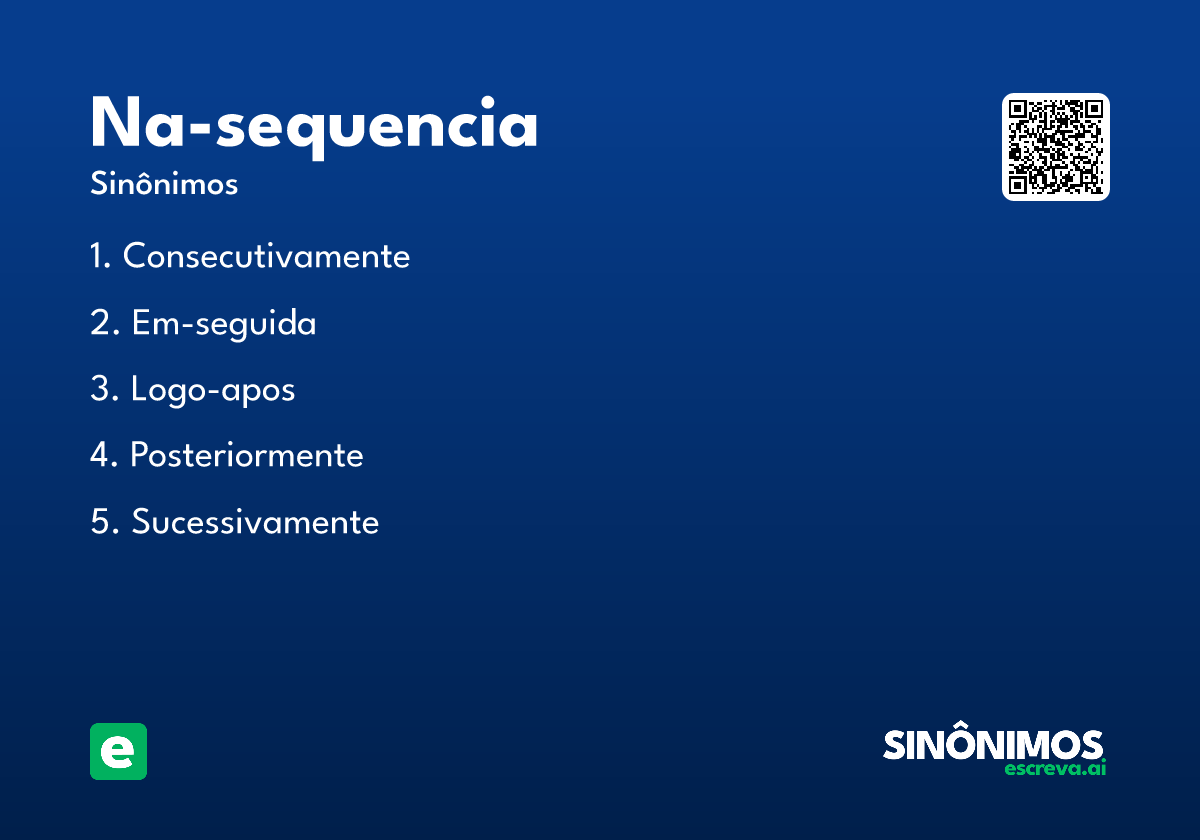 Na-sequencia
Sinônimos

1. Consecutivamente
2. Em-seguida
3. Logo-apos
4. Posteriormente
5. Sucessivamente

e

SINÔNIMOS
escreva.ai